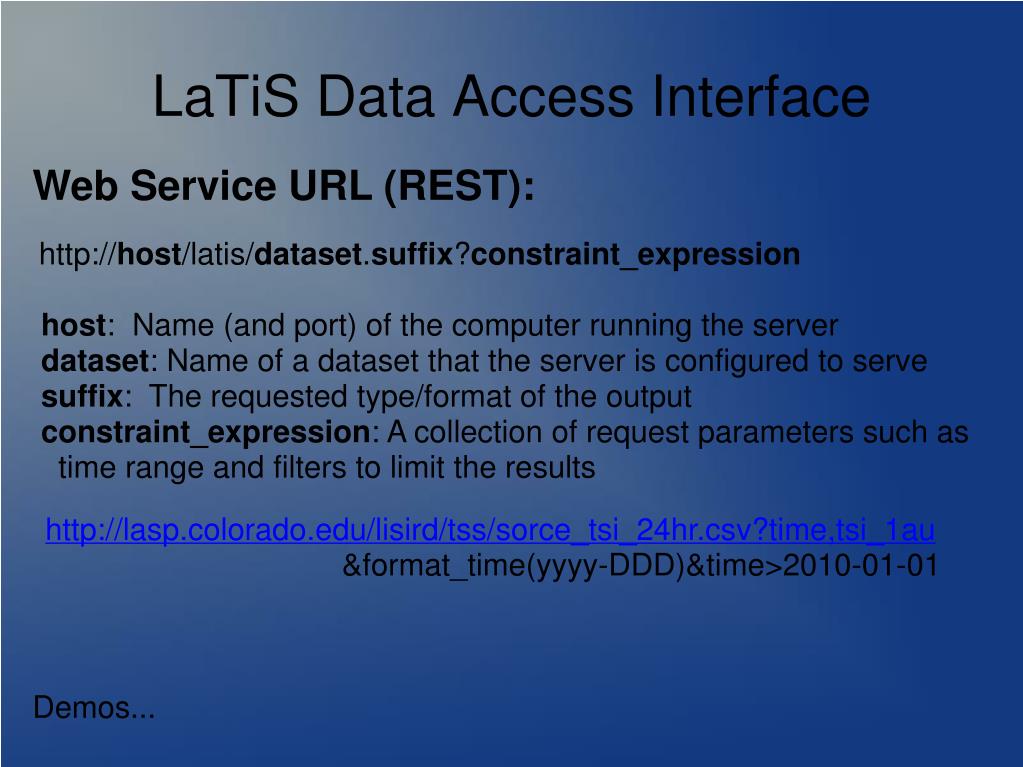 LaTiS Data Access Interface

Web Service URL (REST):

http://host/latis/dataset.suffix?constraint_expression

host: Name (and port) of the computer running the server
dataset: Name of a dataset that the server is configured to serve
suffix: The requested type/format of the output
constraint_expression: A collection of request parameters such as time range and filters to limit the results

http://lasp.colorado.edu/lisird/tss/sorce_tsi_24hr.csv?time,tsi_1au
&format_time(yyyy-DDD)&time>2010-01-01

Demos...